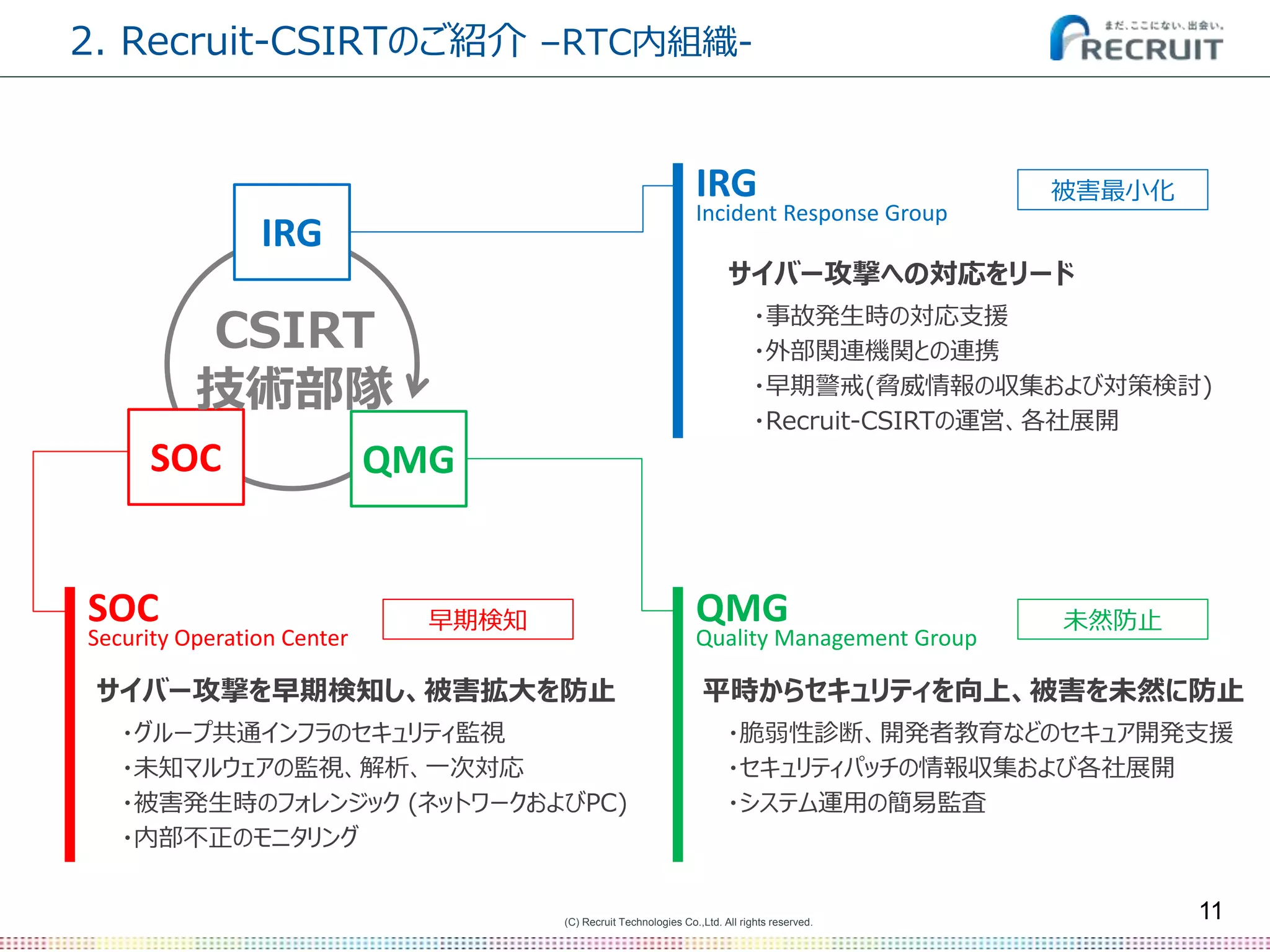 2. Recruit-CSIRTのご紹介 –RTC内組織-

まだ、ここにない、出会い。
RECRUIT

IRG

CSIRT
技術部隊

SOC

QMG

IRG
Incident Response Group

被害最小化

サイバー攻撃への対応をリード
・事故発生時の対応支援
・外部関連機関との連携
・早期警戒(脅威情報の収集および対策検討)
・Recruit-CSIRTの運営、各社展開

SOC
Security Operation Center

早期検知

サイバー攻撃を早期検知し、被害拡大を防止
・グループ共通インフラのセキュリティ監視
・未知マルウェアの監視、解析、一次対応
・被害発生時のフォレンジック (ネットワークおよびPC)
・内部不正のモニタリング

QMG
Quality Management Group

未然防止

平時からセキュリティを向上、被害を未然に防止
・脆弱性診断、開発者教育などのセキュア開発支援
・セキュリティパッチの情報収集および各社展開
・システム運用の簡易監査

(C) Recruit Technologies Co.,Ltd. All rights reserved.

11